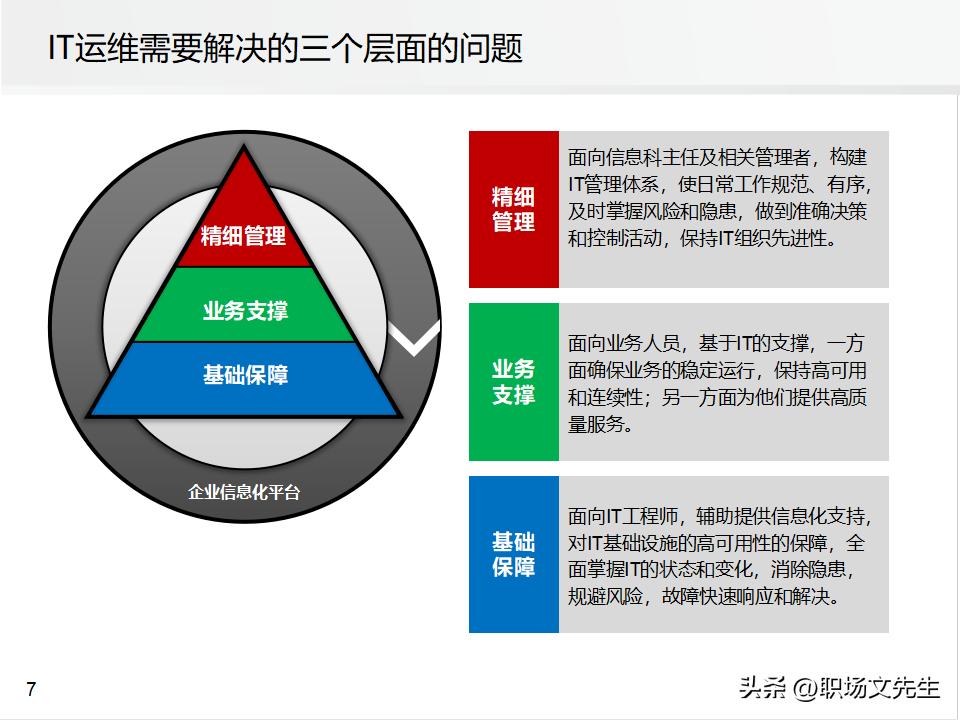 IT运维需要解决的三个层面的问题

精细管理

业务支撑

基础保障

企业信息化平台

精细管理

面向信息科主任及相关管理者，构建IT管理体系，使日常工作规范、有序，及时掌握风险和隐患，做到准确决策和控制活动，保持IT组织先进性。

业务支撑

面向业务人员，基于IT的支撑，一方面确保业务的稳定运行，保持高可用和连续性；另一方面为他们提供高质量服务。

基础保障

面向IT工程师，辅助提供信息化支持，对IT基础设施的高可用性的保障，全面掌握IT的状态和变化，消除隐患，规避风险，故障快速响应和解决。

7

头条 @职场文先生